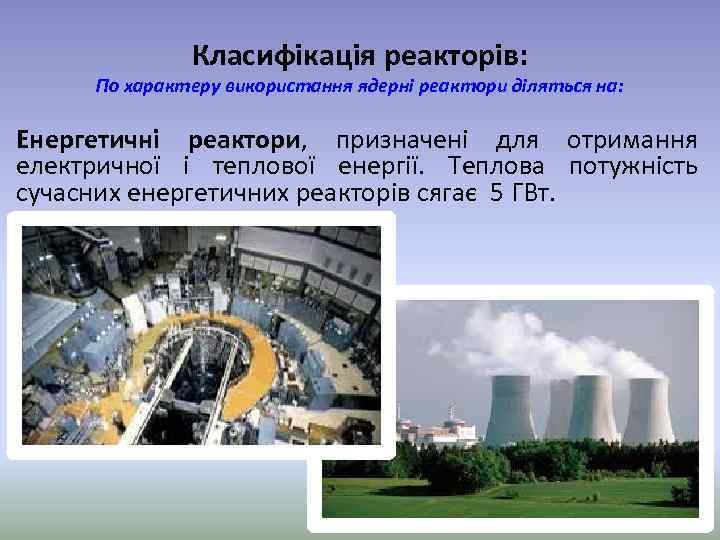 Класифікація реакторів:
По характеру використання ядерні реактори діляться на:

Енергетичні реактори, призначені для отримання електричної і теплової енергії. Теплова потужність сучасних енергетичних реакторів сягає 5 ГВт.